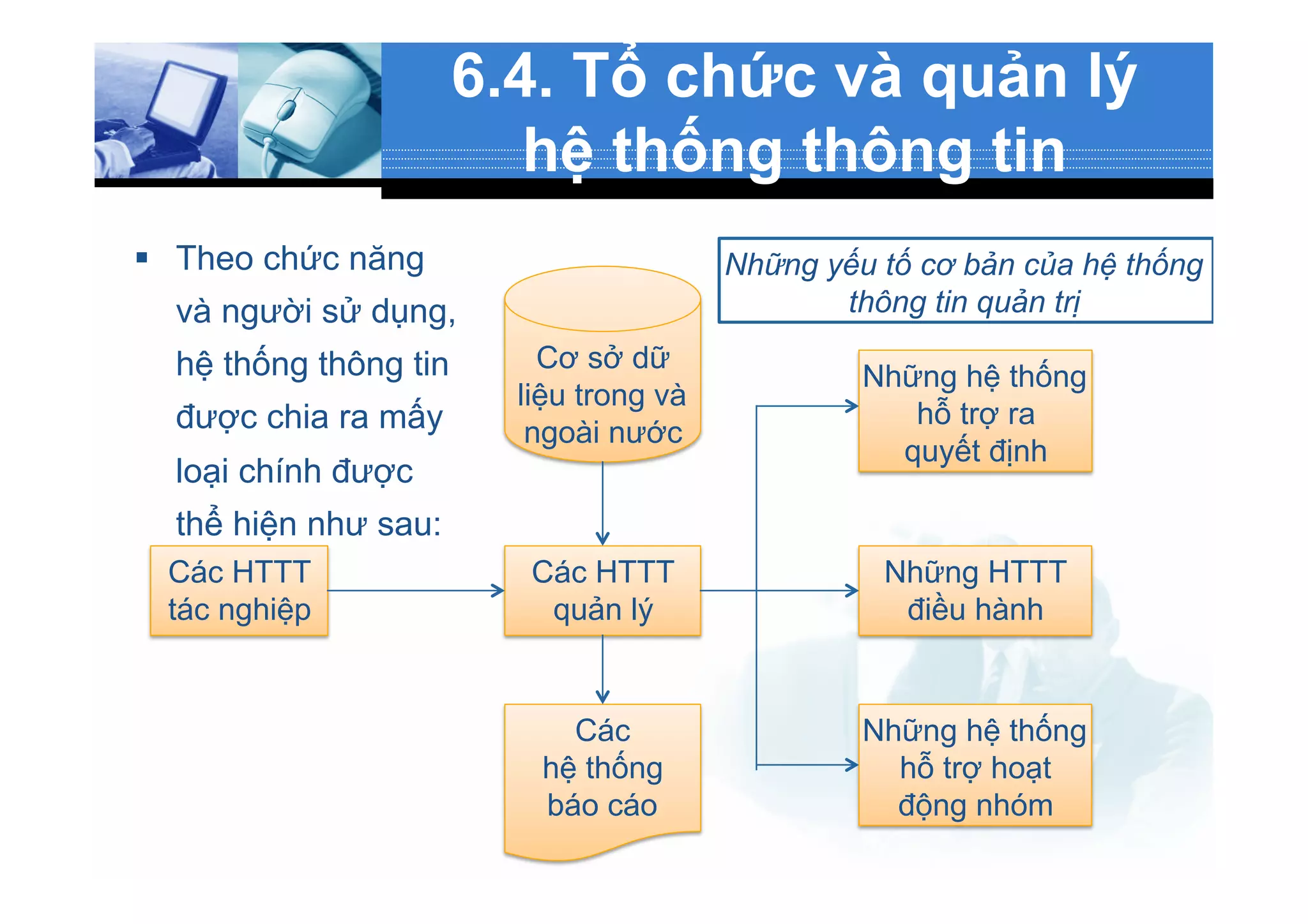 6.4. Tổ chức và quản lý hệ thống thông tin

▪ Theo chức năng và người sử dụng, hệ thống thông tin được chia ra mấy loại chính được thể hiện như sau:

Những yếu tố cơ bản của hệ thống thông tin quản trị

Cơ sở dữ liệu trong và ngoài nước

Những hệ thống hỗ trợ ra quyết định

Các HTTT tác nghiệp

Các HTTT quản lý

Những HTTT điều hành

Các hệ thống báo cáo

Những hệ thống hỗ trợ hoạt động nhóm